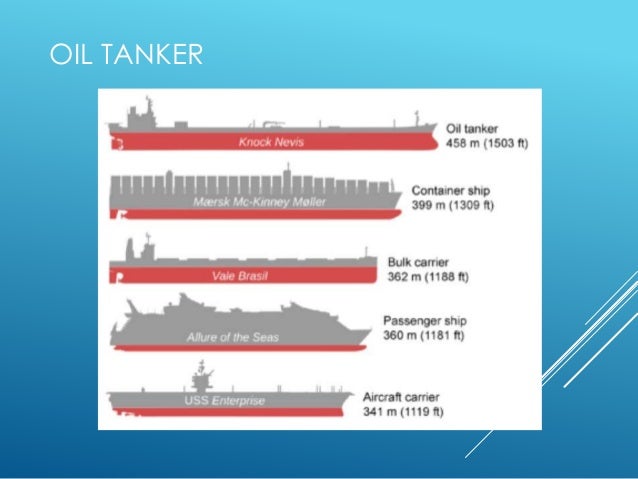 OIL TANKER

Knock Nevis

Oil tanker
458 m (1503 ft)

Mærsk Mc-Kinney Møller

Container ship
399 m (1309 ft)

Vale Brasil

Bulk carrier
362 m (1188 ft)

Allure of the Seas

Passenger ship
360 m (1181 ft)

USS Enterprise

Aircraft carrier
341 m (1119 ft)